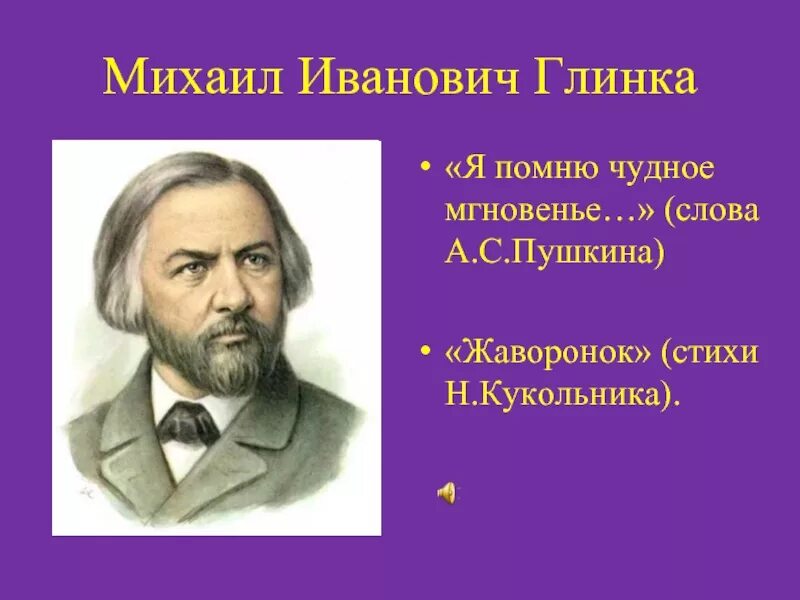 Михаил Иванович Глинка

• «Я помню чудное мгновенье…» (слова А.С.Пушкина)

• «Жаворонок» (стихи Н.Кукольника).